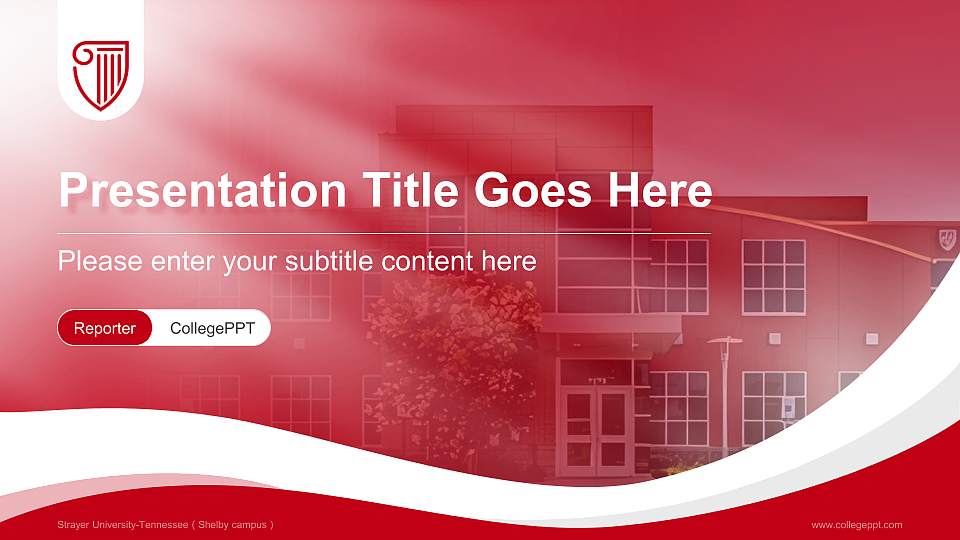 Presentation Title Goes Here

Please enter your subtitle content here

Reporter CollegePPT

Strayer University-Tennessee ( Shelby campus )

www.collegeppt.com